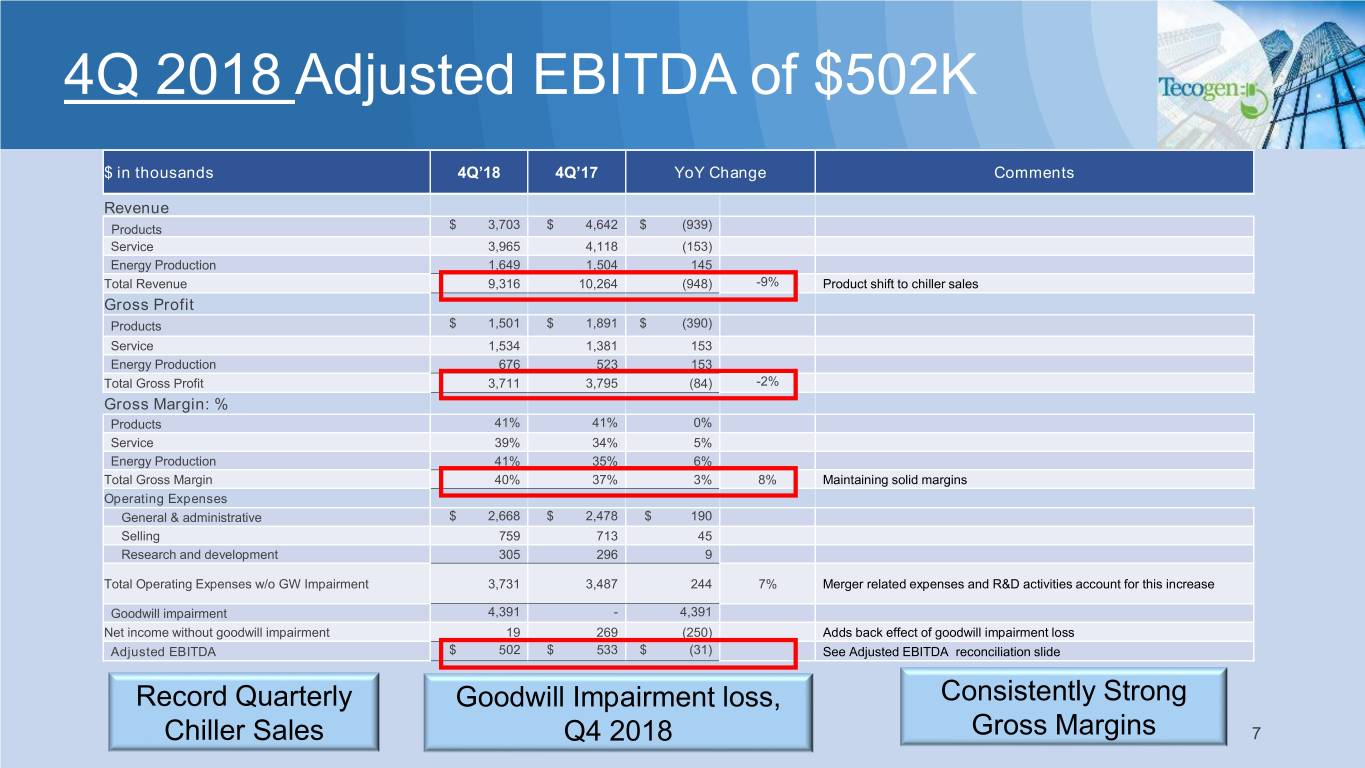 4Q 2018 Adjusted EBITDA of $502K

Tecogen

| $ in thousands | 4Q'18 | 4Q'17 | YoY Change | | Comments |
|---|---|---|---|---|---|
| Revenue | | | | | |
| Products | $ 3,703 | $ 4,642 | $ (939) | | |
| Service | 3,965 | 4,118 | (153) | | |
| Energy Production | 1,649 | 1,504 | 145 | | |
| Total Revenue | 9,316 | 10,264 | (948) | -9% | Product shift to chiller sales |
| Gross Profit | | | | | |
| Products | $ 1,501 | $ 1,891 | $ (390) | | |
| Service | 1,534 | 1,381 | 153 | | |
| Energy Production | 676 | 523 | 153 | | |
| Total Gross Profit | 3,711 | 3,795 | (84) | -2% | |
| Gross Margin: % | | | | | |
| Products | 41% | 41% | 0% | | |
| Service | 39% | 34% | 5% | | |
| Energy Production | 41% | 35% | 6% | | |
| Total Gross Margin | 40% | 37% | 3% | 8% | Maintaining solid margins |
| Operating Expenses | | | | | |
| General & administrative | $ 2,668 | $ 2,478 | $ 190 | | |
| Selling | 759 | 713 | 45 | | |
| Research and development | 305 | 296 | 9 | | |
| Total Operating Expenses w/o GW Impairment | 3,731 | 3,487 | 244 | 7% | Merger related expenses and R&D activities account for this increase |
| Goodwill impairment | 4,391 | - | 4,391 | | |
| Net income without goodwill impairment | 19 | 269 | (250) | | Adds back effect of goodwill impairment loss |
| Adjusted EBITDA | $ 502 | $ 533 | $ (31) | | See Adjusted EBITDA reconciliation slide |

Record Quarterly Chiller Sales

Goodwill Impairment loss, Q4 2018

Consistently Strong Gross Margins

7